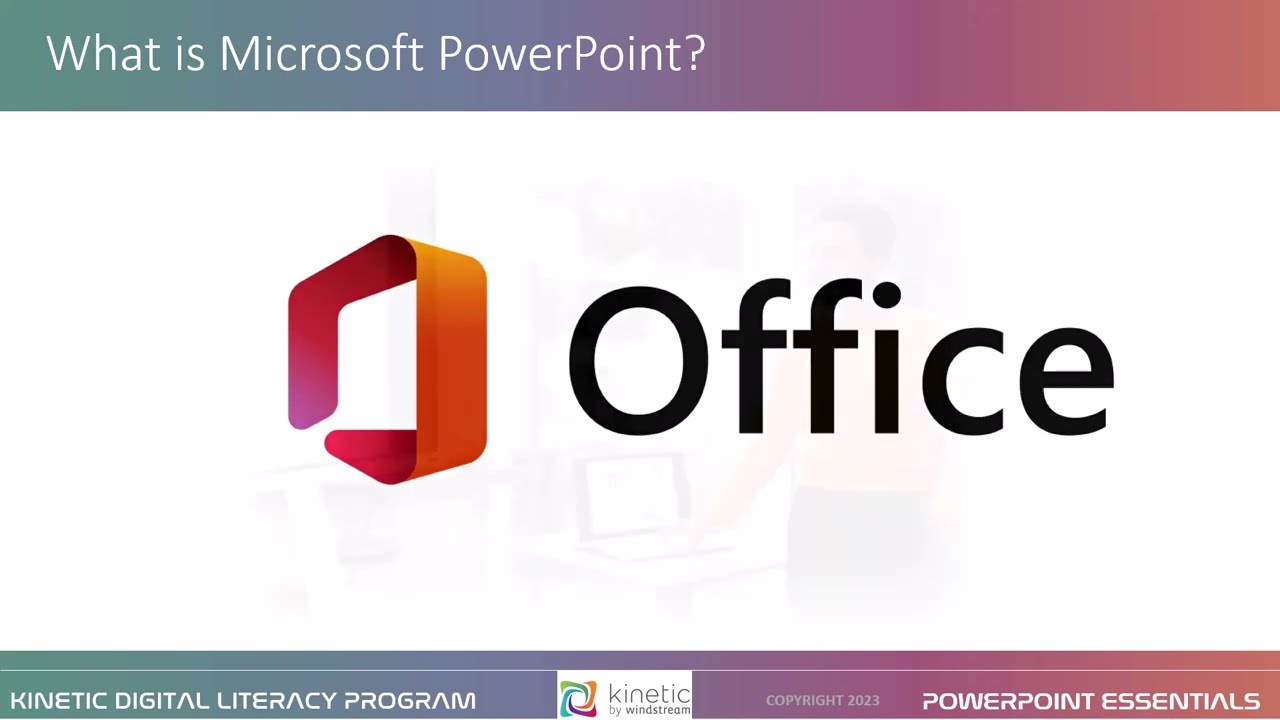 What is Microsoft PowerPoint?

Office

KINETIC DIGITAL LITERACY PROGRAM

kinetic by windstream

COPYRIGHT 2023

POWERPOINT ESSENTIALS